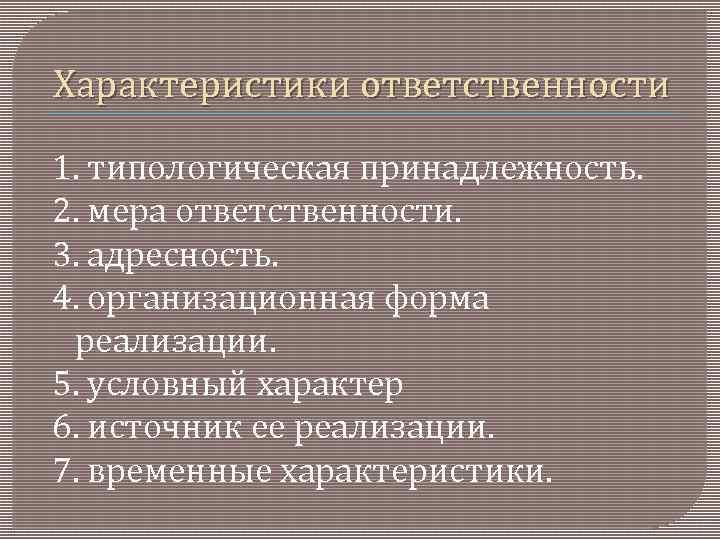 Характеристики ответственности

1. типологическая принадлежность.
2. мера ответственности.
3. адресность.
4. организационная форма реализации.
5. условный характер
6. источник ее реализации.
7. временные характеристики.